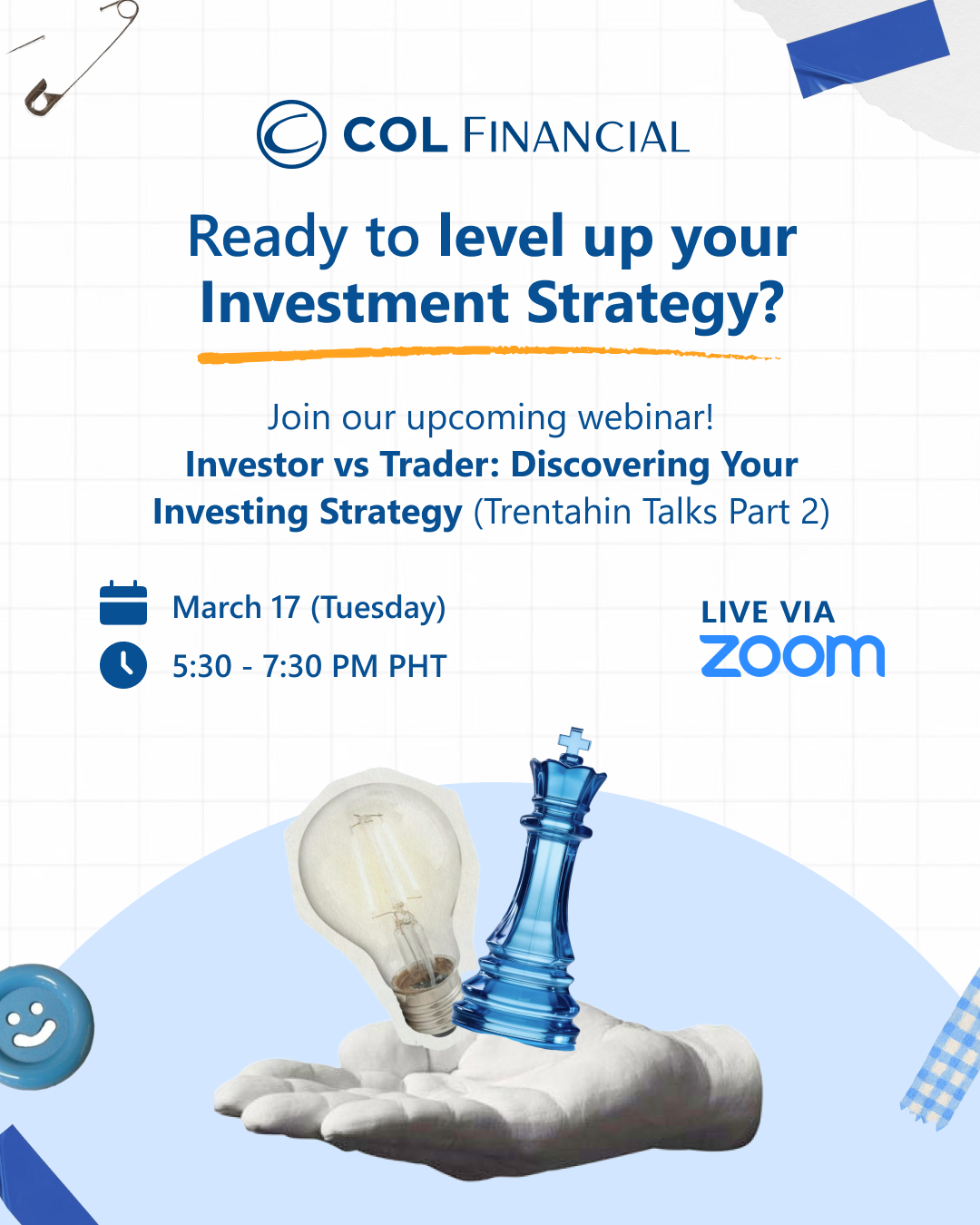 COL FINANCIAL

Ready to level up your Investment Strategy?

Join our upcoming webinar!
Investor vs Trader: Discovering Your Investing Strategy (Trentahin Talks Part 2)

March 17 (Tuesday)
5:30 - 7:30 PM PHT

LIVE VIA
zoom